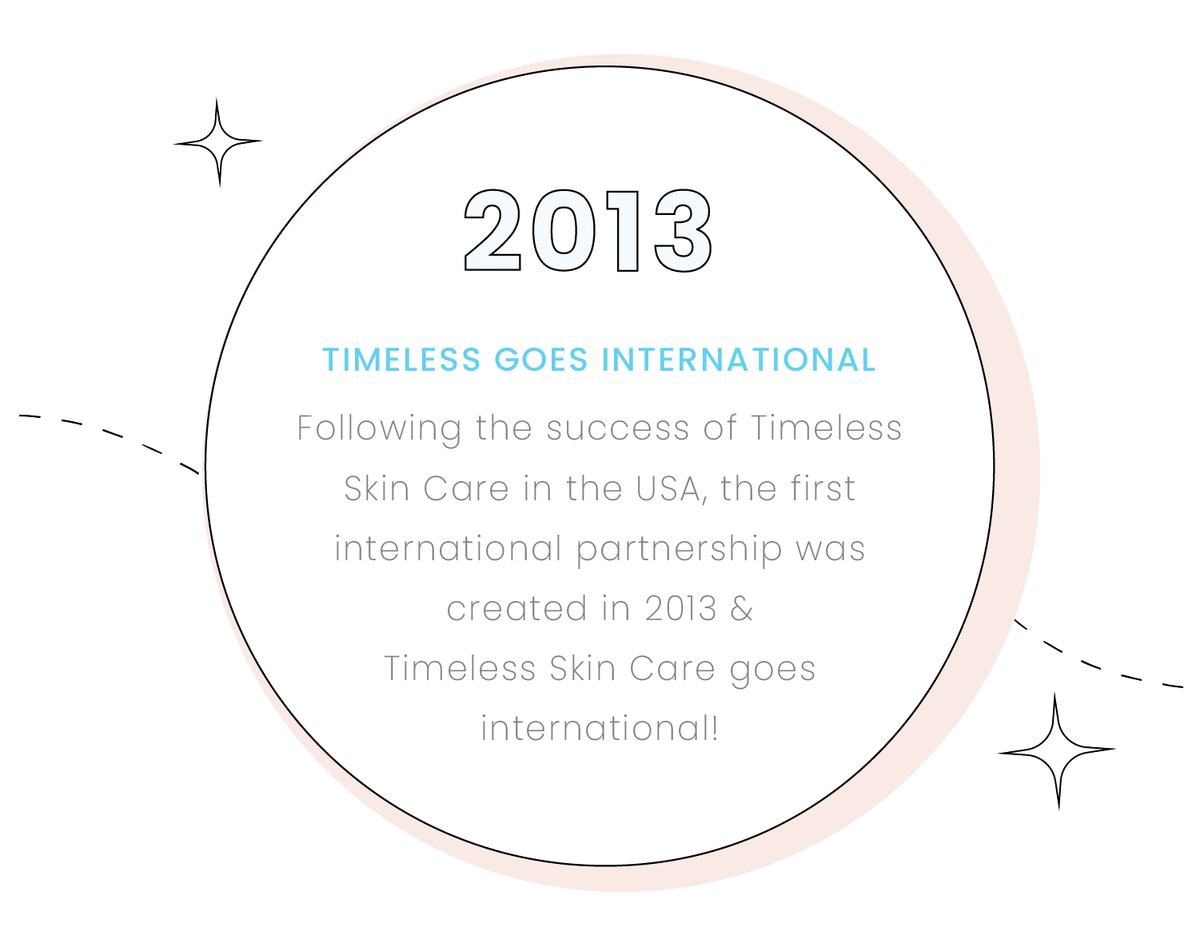 2013

TIMELESS GOES INTERNATIONAL

Following the success of Timeless Skin Care in the USA, the first international partnership was created in 2013 &
Timeless Skin Care goes international!